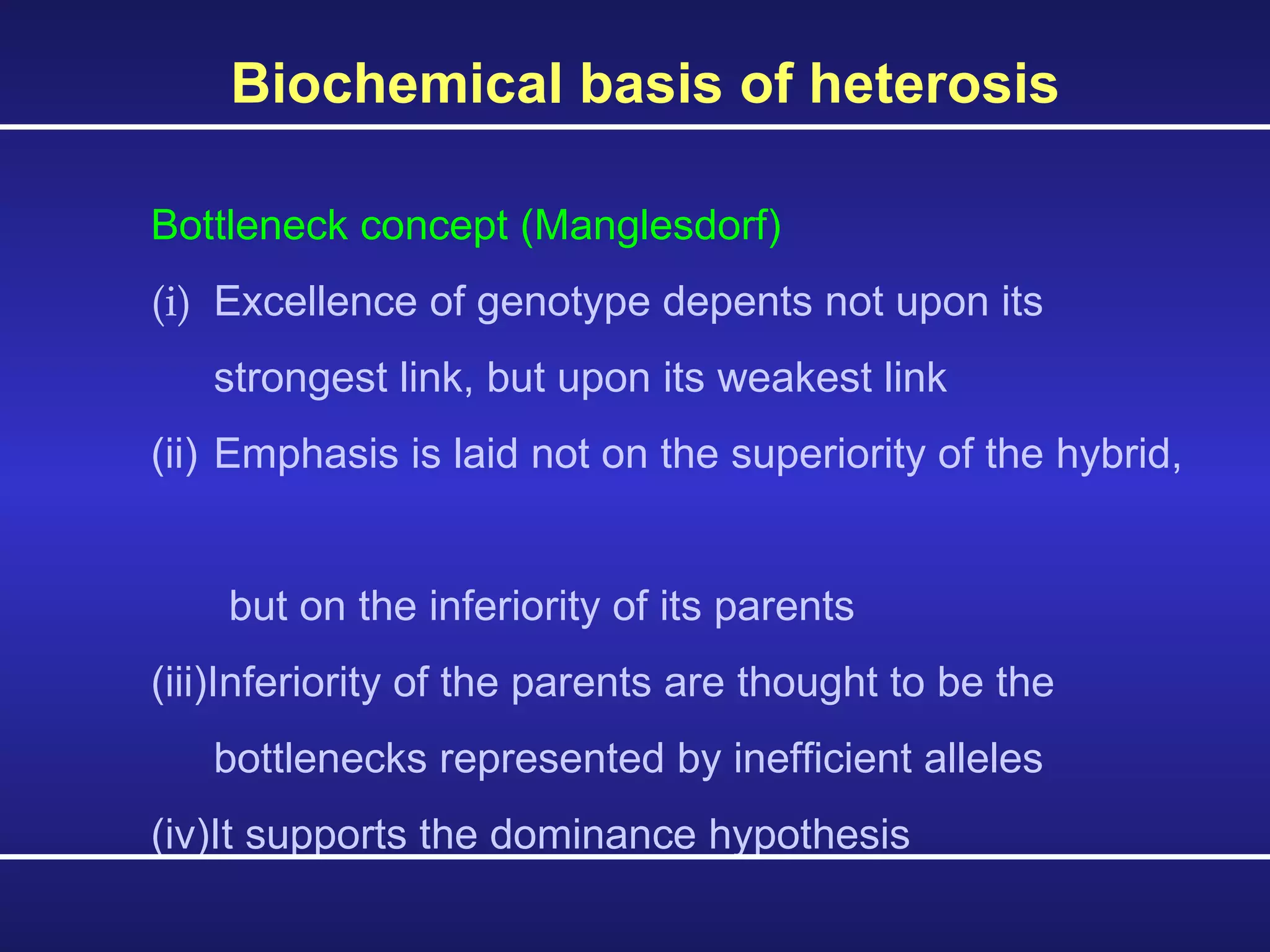 Biochemical basis of heterosis

Bottleneck concept (Manglesdorf)

(i) Excellence of genotype depents not upon its strongest link, but upon its weakest link

(ii) Emphasis is laid not on the superiority of the hybrid,

but on the inferiority of its parents

(iii)Inferiority of the parents are thought to be the bottlenecks represented by inefficient alleles

(iv)It supports the dominance hypothesis